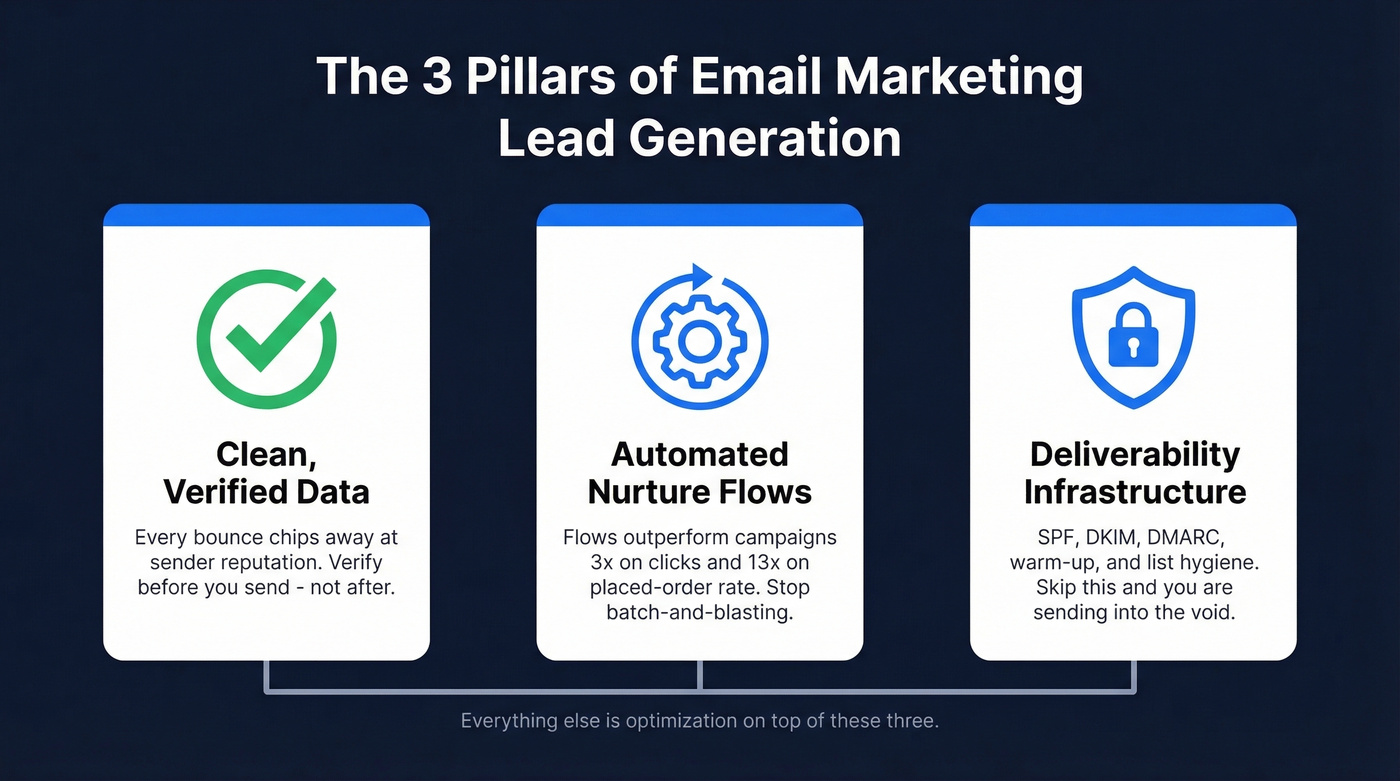 The 3 Pillars of Email Marketing Lead Generation

Clean, Verified Data

Every bounce chips away at sender reputation. Verify before you send - not after.

Automated Nurture Flows

Flows outperform campaigns 3x on clicks and 13x on placed-order rate. Stop batch-and-blasting.

Deliverability Infrastructure

SPF, DKIM, DMARC, warm-up, and list hygiene. Skip this and you are sending into the void.

Everything else is optimization on top of these three.